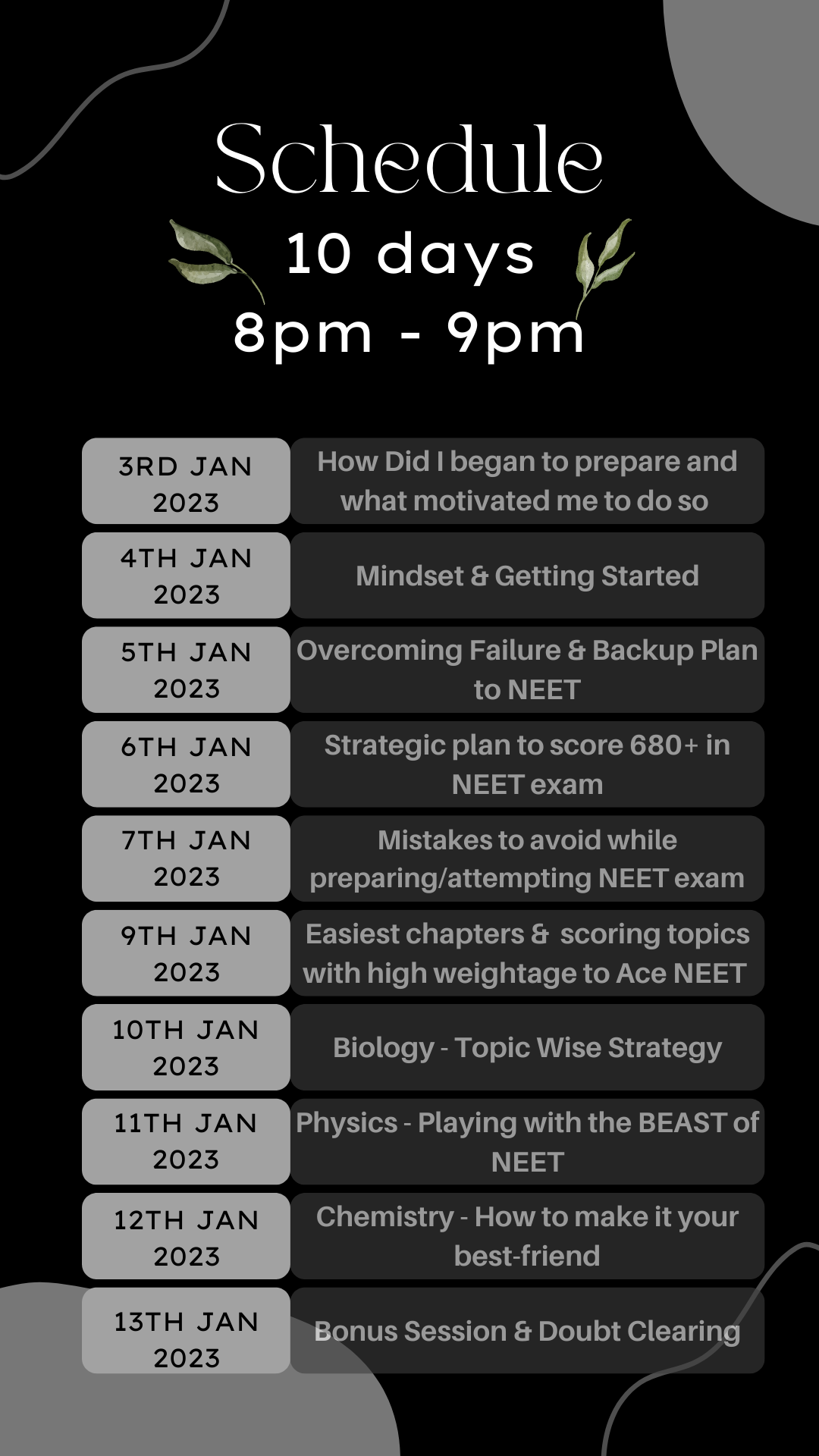 Schedule

10 days

8pm - 9pm

| 3RD JAN 2023 | How Did I began to prepare and what motivated me to do so |
|---|---|
| 4TH JAN 2023 | Mindset & Getting Started |
| 5TH JAN 2023 | Overcoming Failure & Backup Plan to NEET |
| 6TH JAN 2023 | Strategic plan to score 680+ in NEET exam |
| 7TH JAN 2023 | Mistakes to avoid while preparing/attempting NEET exam |
| 9TH JAN 2023 | Easiest chapters & scoring topics with high weightage to Ace NEET |
| 10TH JAN 2023 | Biology - Topic Wise Strategy |
| 11TH JAN 2023 | Physics - Playing with the BEAST of NEET |
| 12TH JAN 2023 | Chemistry - How to make it your best-friend |
| 13TH JAN 2023 | Bonus Session & Doubt Clearing |